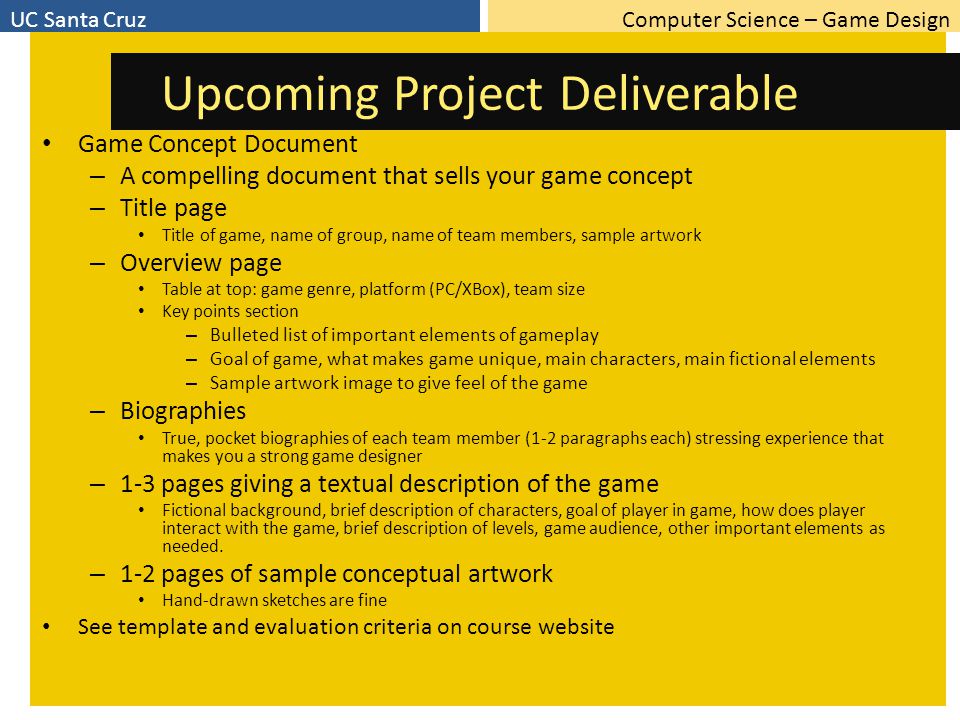 UC Santa Cruz

Computer Science – Game Design

Upcoming Project Deliverable

• Game Concept Document
– A compelling document that sells your game concept
– Title page
• Title of game, name of group, name of team members, sample artwork
– Overview page
• Table at top: game genre, platform (PC/XBox), team size
• Key points section
– Bulleted list of important elements of gameplay
– Goal of game, what makes game unique, main characters, main fictional elements
– Sample artwork image to give feel of the game
– Biographies
• True, pocket biographies of each team member (1-2 paragraphs each) stressing experience that makes you a strong game designer
– 1-3 pages giving a textual description of the game
• Fictional background, brief description of characters, goal of player in game, how does player interact with the game, brief description of levels, game audience, other important elements as needed.
– 1-2 pages of sample conceptual artwork
• Hand-drawn sketches are fine
• See template and evaluation criteria on course website